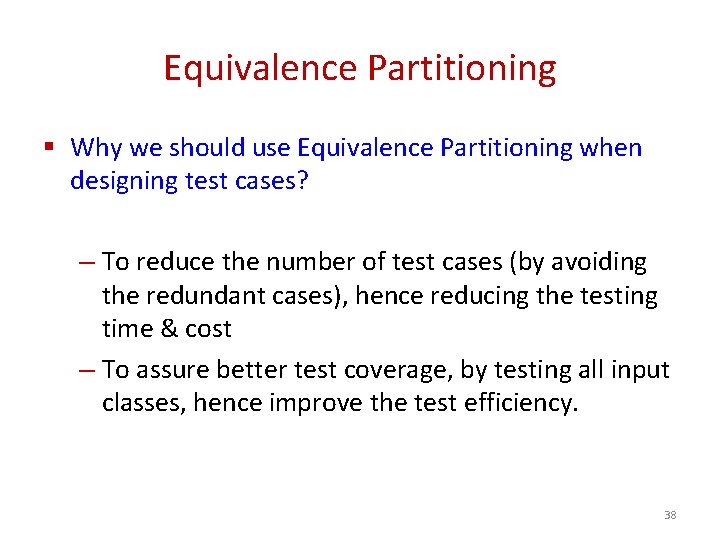 Equivalence Partitioning

▪ Why we should use Equivalence Partitioning when designing test cases?

– To reduce the number of test cases (by avoiding the redundant cases), hence reducing the testing time & cost

– To assure better test coverage, by testing all input classes, hence improve the test efficiency.

38